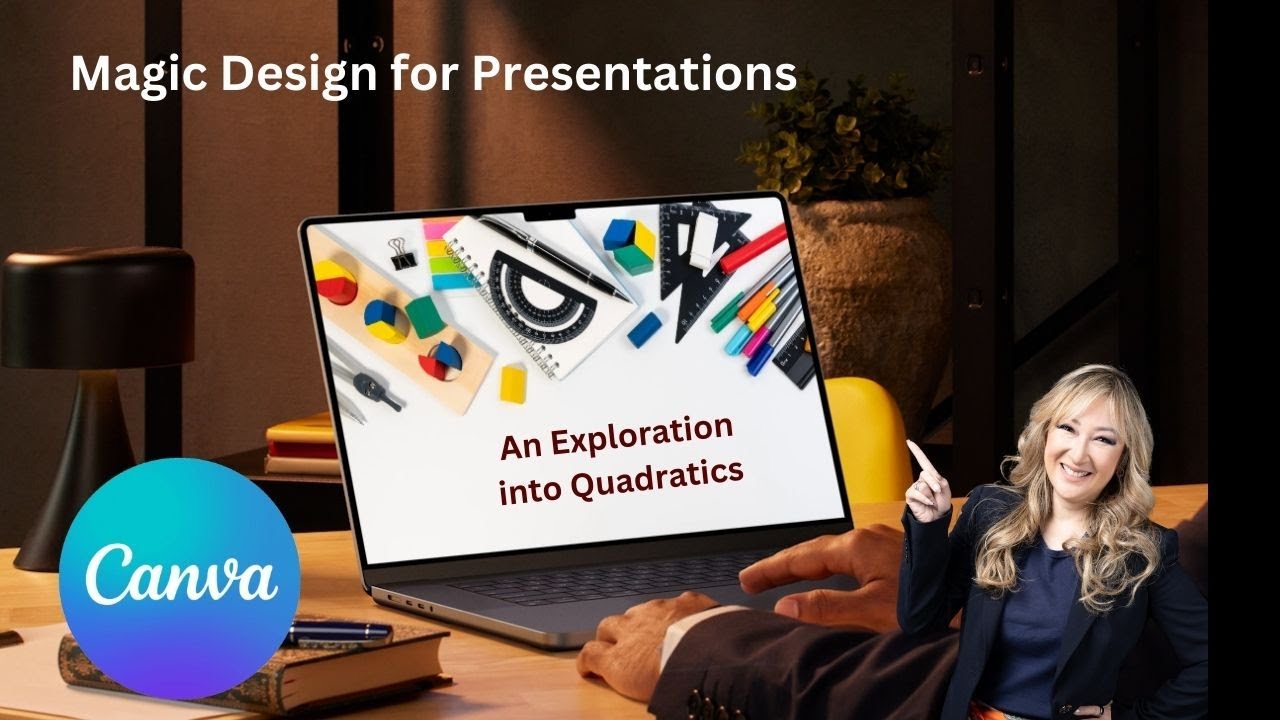 Magic Design for Presentations

An Exploration into Quadratics

Canva